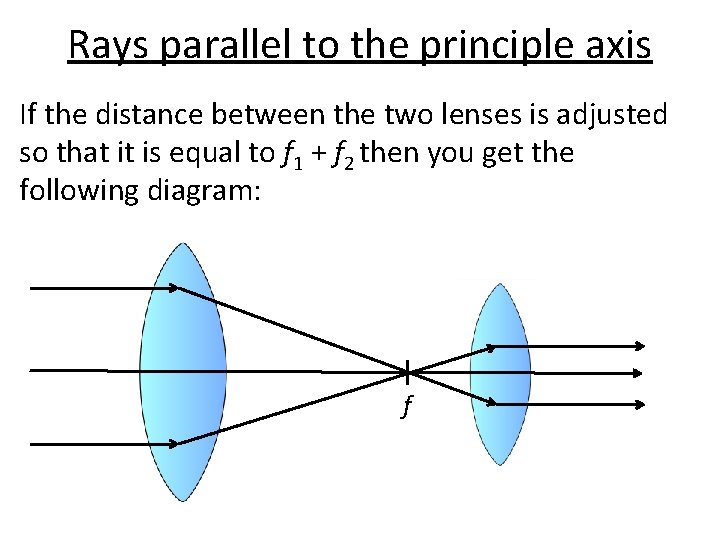 Rays parallel to the principle axis

If the distance between the two lenses is adjusted so that it is equal to $f_1 + f_2$ then you get the following diagram:

$f$